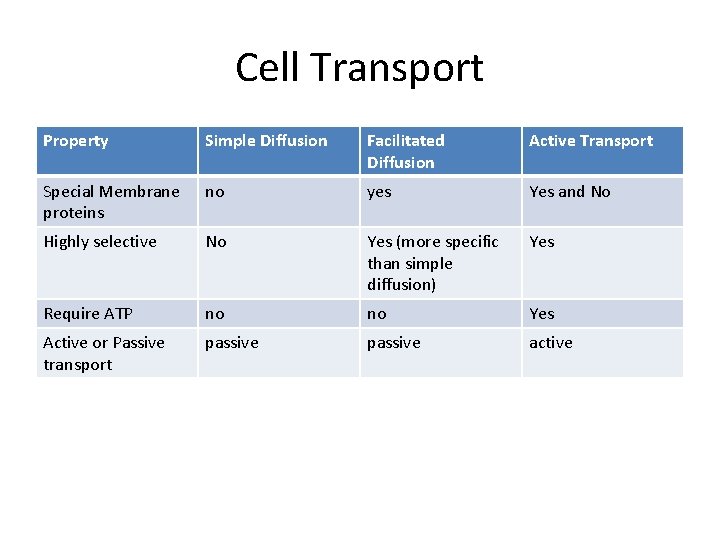 Cell Transport

| Property | Simple Diffusion | Facilitated Diffusion | Active Transport |
|---|---|---|---|
| Special Membrane proteins | no | yes | Yes and No |
| Highly selective | No | Yes (more specific than simple diffusion) | Yes |
| Require ATP | no | no | Yes |
| Active or Passive transport | passive | passive | active |